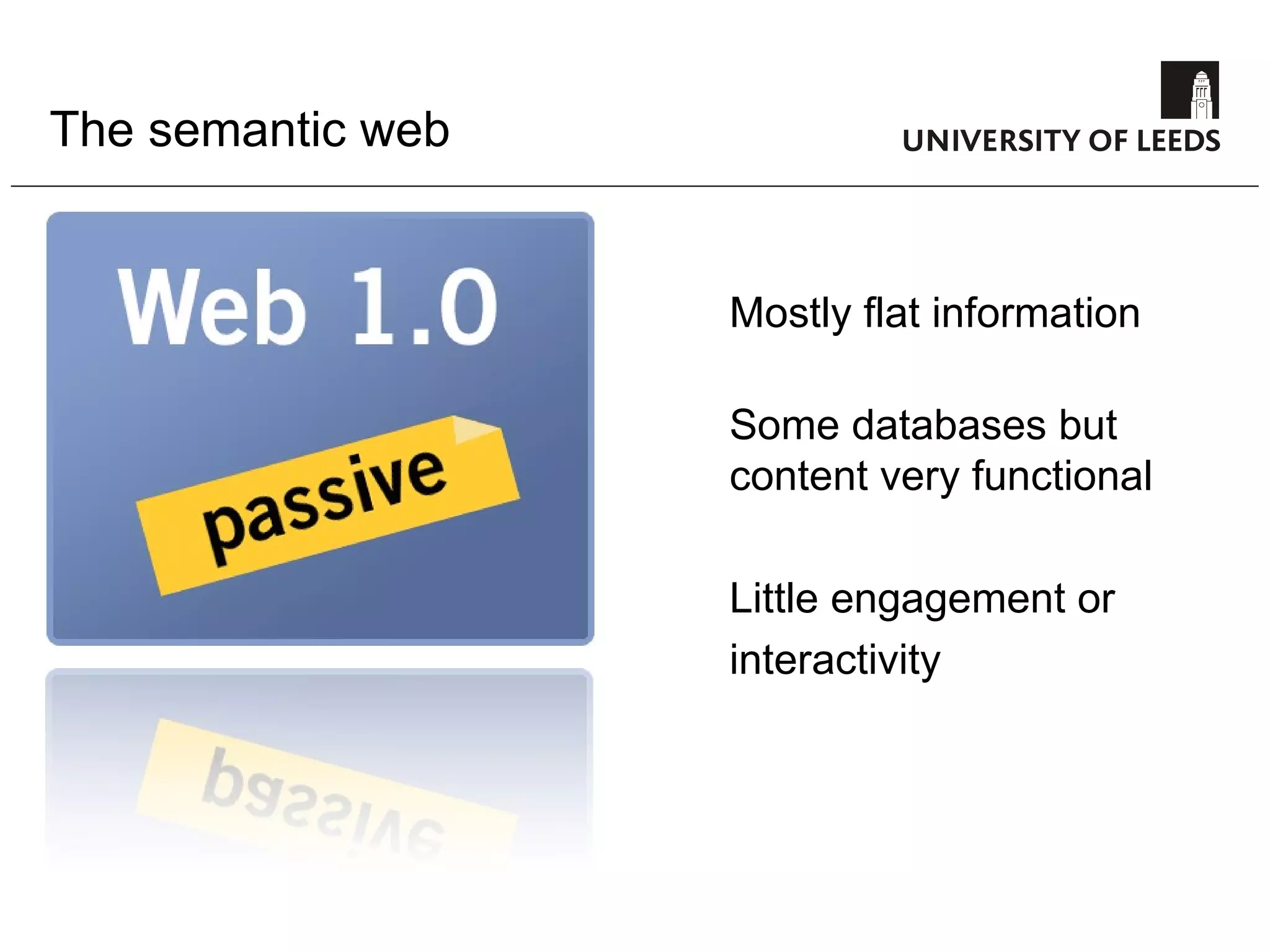 The semantic web

UNIVERSITY OF LEEDS

Web 1.0

passive

Mostly flat information

Some databases but content very functional

Little engagement or interactivity